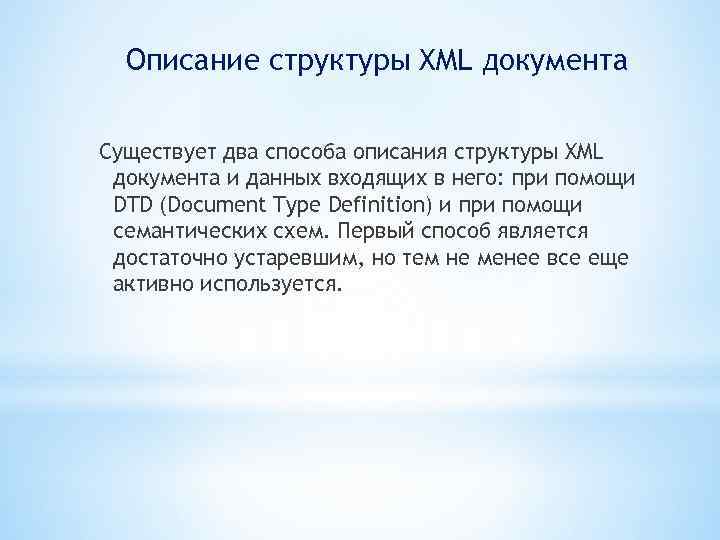 Описание структуры XML документа

Существует два способа описания структуры XML документа и данных входящих в него: при помощи DTD (Document Type Definition) и при помощи семантических схем. Первый способ является достаточно устаревшим, но тем не менее все еще активно используется.